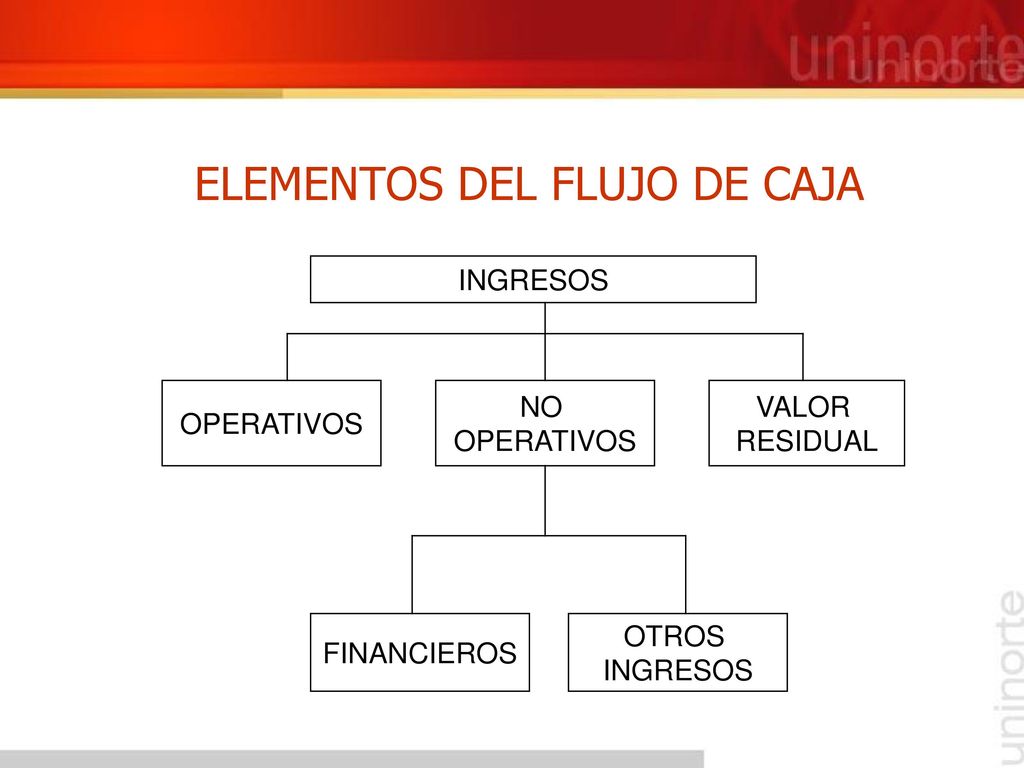 uninorte

ELEMENTOS DEL FLUJO DE CAJA

INGRESOS

OPERATIVOS

NO OPERATIVOS

VALOR RESIDUAL

FINANCIEROS

OTROS INGRESOS

uninorte